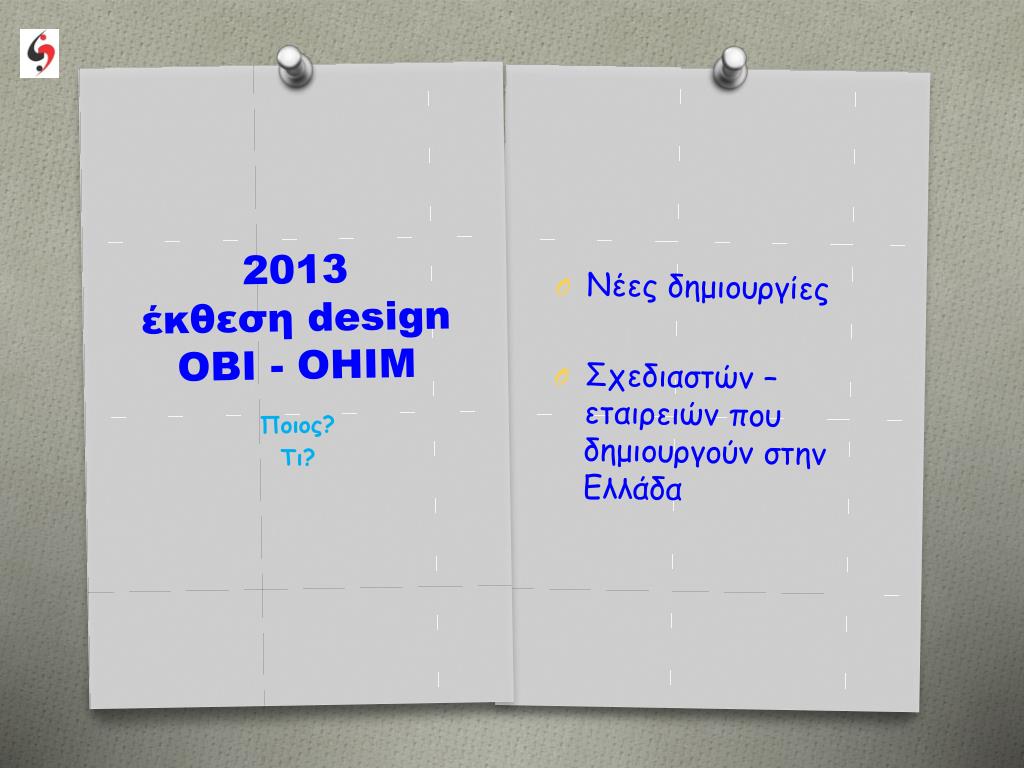 2013
έκθεση design
OBI - OHIM

Ποιος?
Τι?

Νέες δημιουργίες

Σχεδιαστών – εταιρειών που δημιουργούν στην Ελλάδα